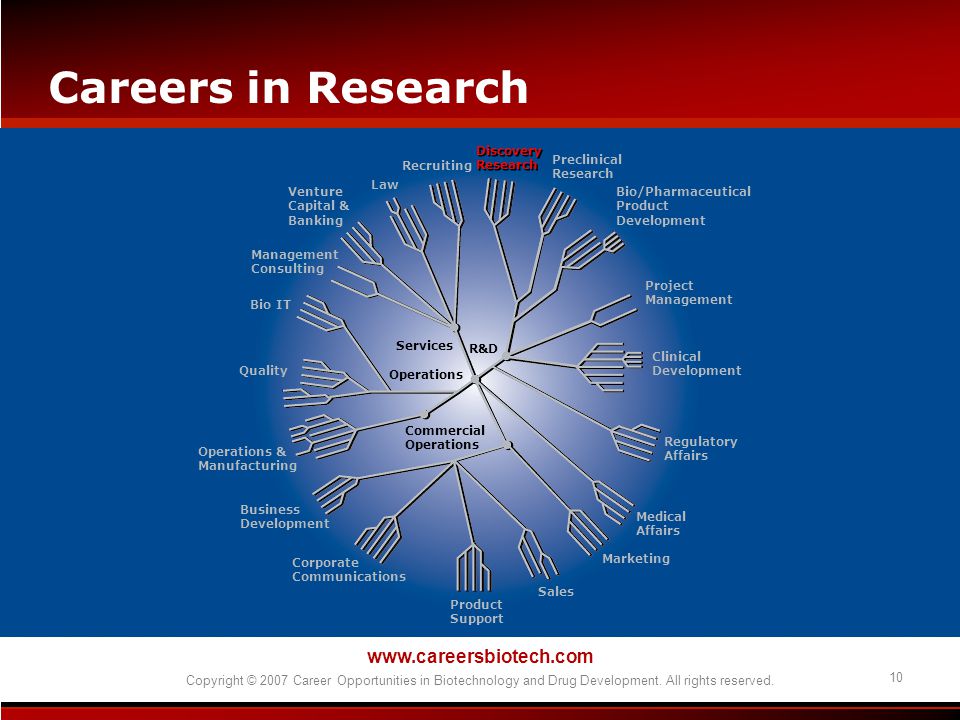 Careers in Research

Discovery Research

Preclinical Research

Bio/Pharmaceutical Product Development

Project Management

Clinical Development

Regulatory Affairs

Medical Affairs

Marketing

Sales

Product Support

Corporate Communications

Business Development

Operations & Manufacturing

Quality

Bio IT

Management Consulting

Venture Capital & Banking

Law

Recruiting

Services

R&D

Operations

Commercial Operations

www.careersbiotech.com

Copyright © 2007 Career Opportunities in Biotechnology and Drug Development. All rights reserved.

10